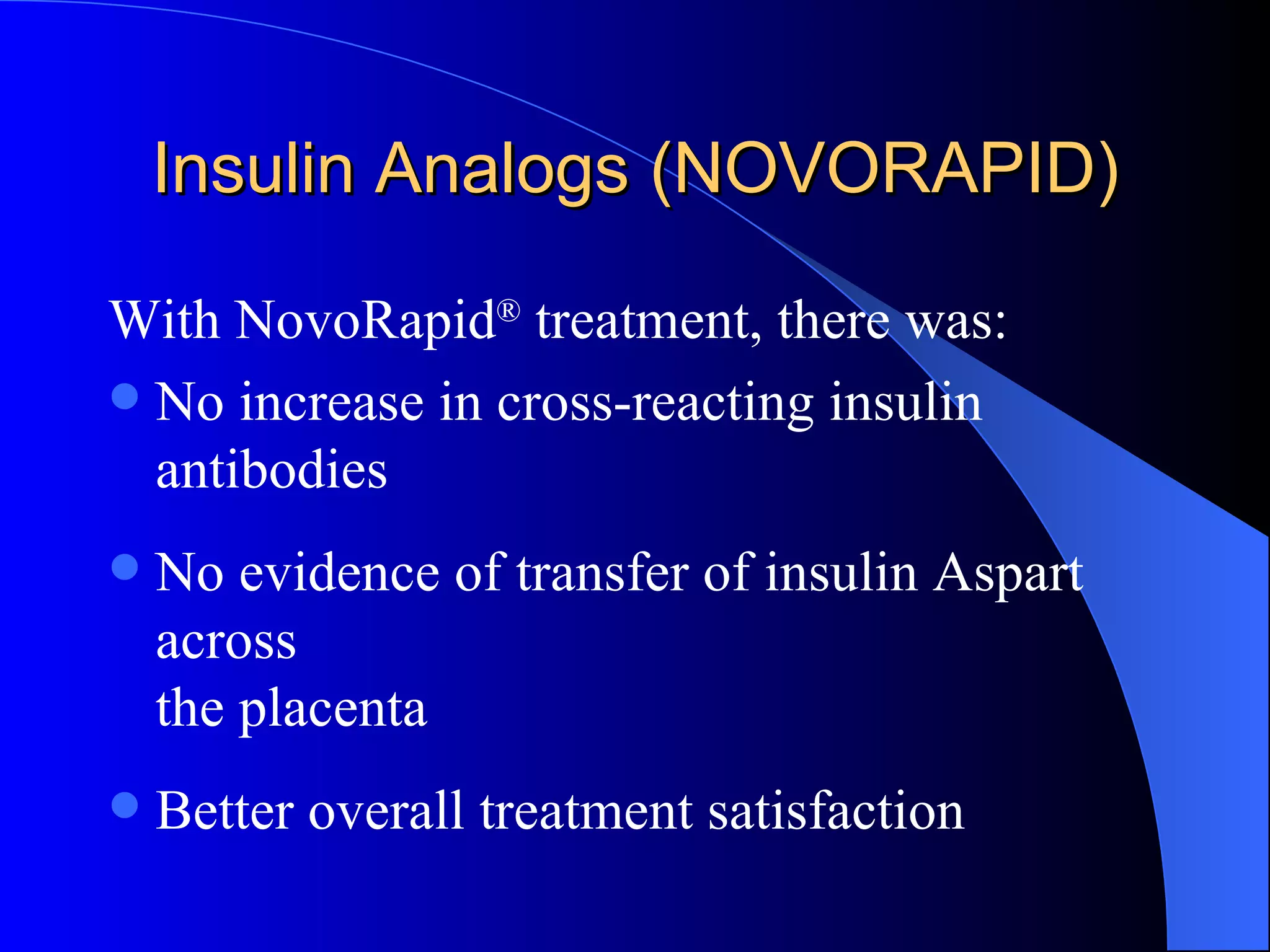 Insulin Analogs (NOVORAPID)

With NovoRapid® treatment, there was:

- No increase in cross-reacting insulin antibodies
- No evidence of transfer of insulin Aspart across the placenta
- Better overall treatment satisfaction